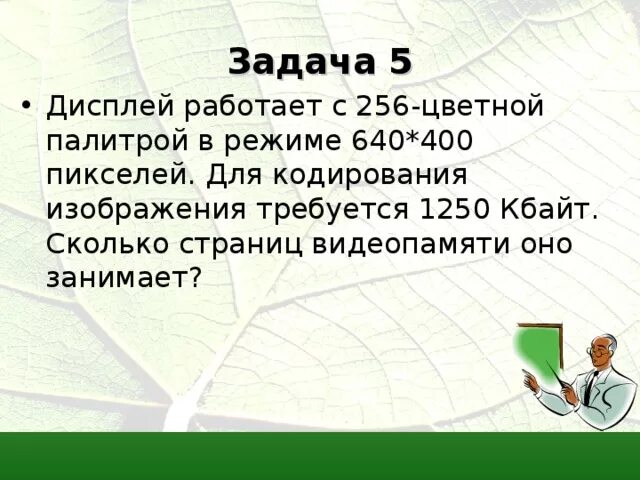 Задача 5

• Дисплей работает с 256-цветной палитрой в режиме 640*400 пикселей. Для кодирования изображения требуется 1250 Кбайт. Сколько страниц видеопамяти оно занимает?